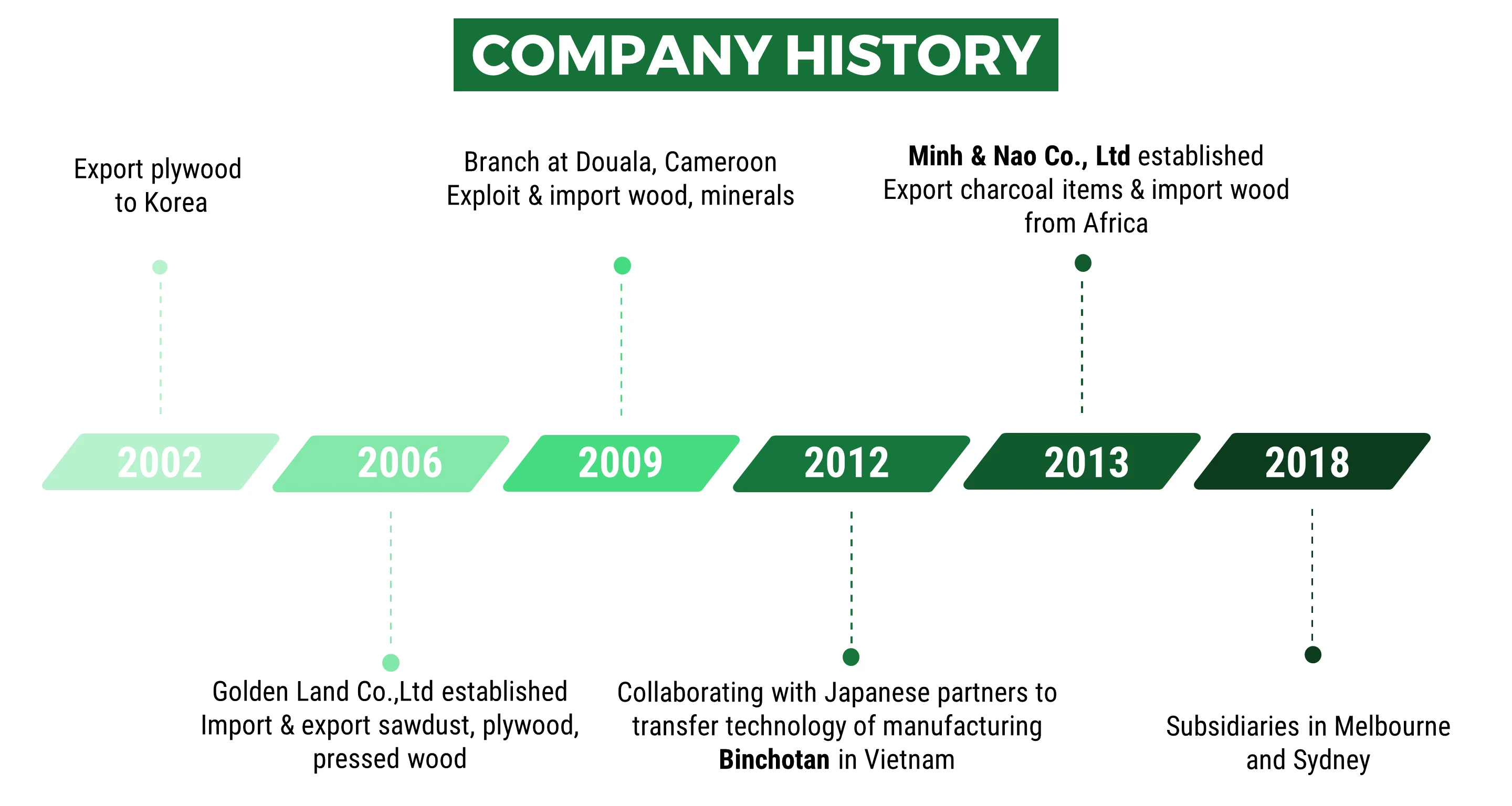 COMPANY HISTORY

Export plywood to Korea

Branch at Douala, Cameroon
Exploit & import wood, minerals

Minh & Nao Co., Ltd established
Export charcoal items & import wood from Africa

2002

2006

2009

2012

2013

2018

Golden Land Co.,Ltd established
Import & export sawdust, plywood, pressed wood

Collaborating with Japanese partners to transfer technology of manufacturing Binchotan in Vietnam

Subsidiaries in Melbourne and Sydney